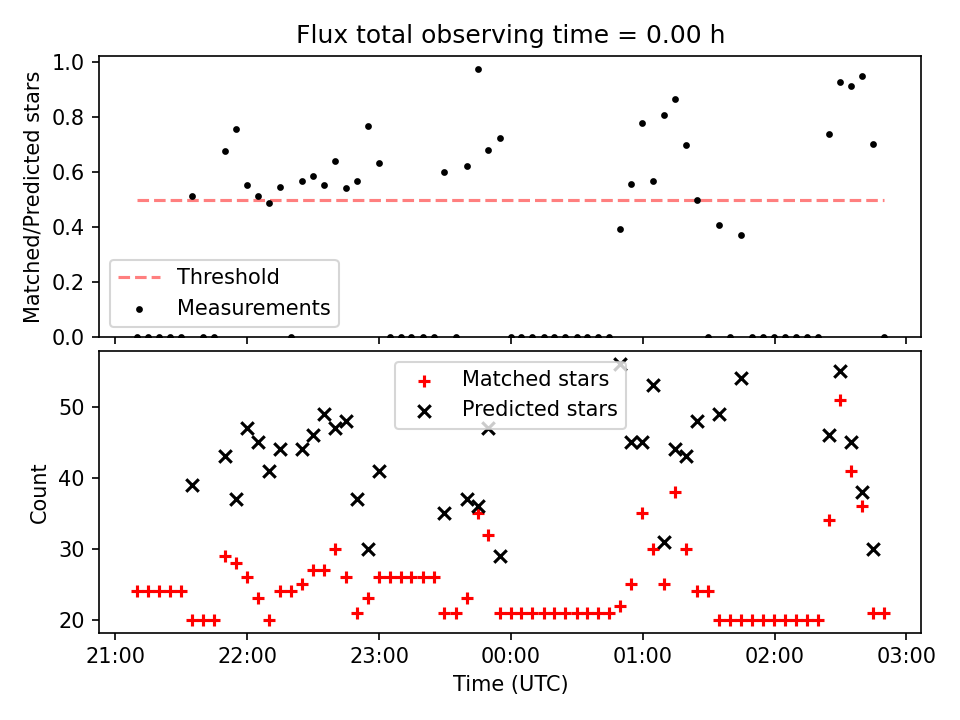 Flux total observing time = 0.00 h

Matched/Predicted stars

1.0
0.8
0.6
0.4
0.2
0.0

Threshold
Measurements

Count

50
40
30
20

Matched stars
Predicted stars

21:00
22:00
23:00
00:00
01:00
02:00
03:00

Time (UTC)